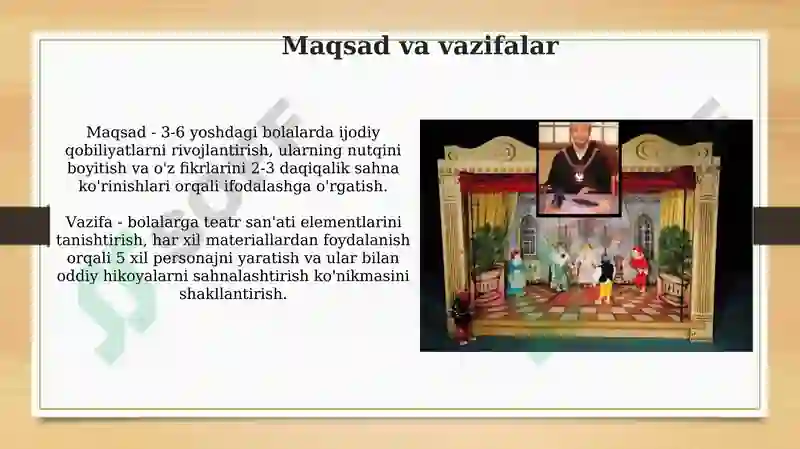 Maqsad va vazifalar

Maqsad - 3-6 yoshdagi bolalarda ijodiy qobiliyatlarni rivojlantirish, ularning nutqini boyitish va o'z fikrlarini 2-3 daqiqalik sahna ko'rinishlari orqali ifodalashga o'rgatish.

Vazifa - bolalarga teatr san'ati elementlarini tanishtirish, har xil materiallardan foydalanish orqali 5 xil personajni yaratish va ular bilan oddiy hikoyalarni sahnalashtirish ko'nikmasini shakllantirish.